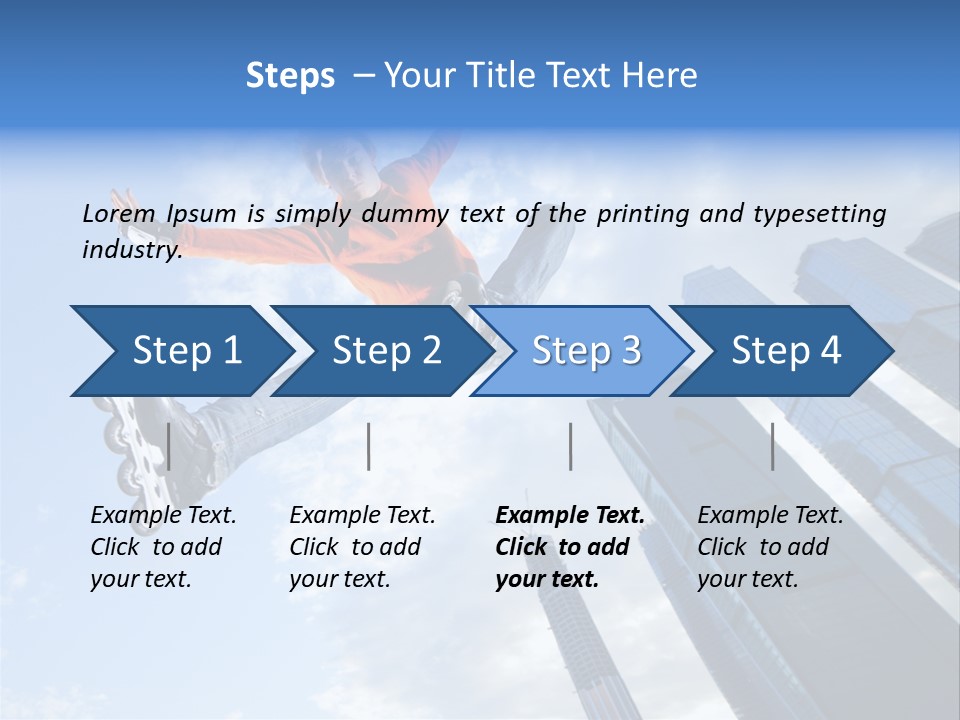 Steps – Your Title Text Here

Lorem Ipsum is simply dummy text of the printing and typesetting industry.

Step 1

Step 2

Step 3

Step 4

Example Text. Click to add your text.

Example Text. Click to add your text.

Example Text. Click to add your text.

Example Text. Click to add your text.